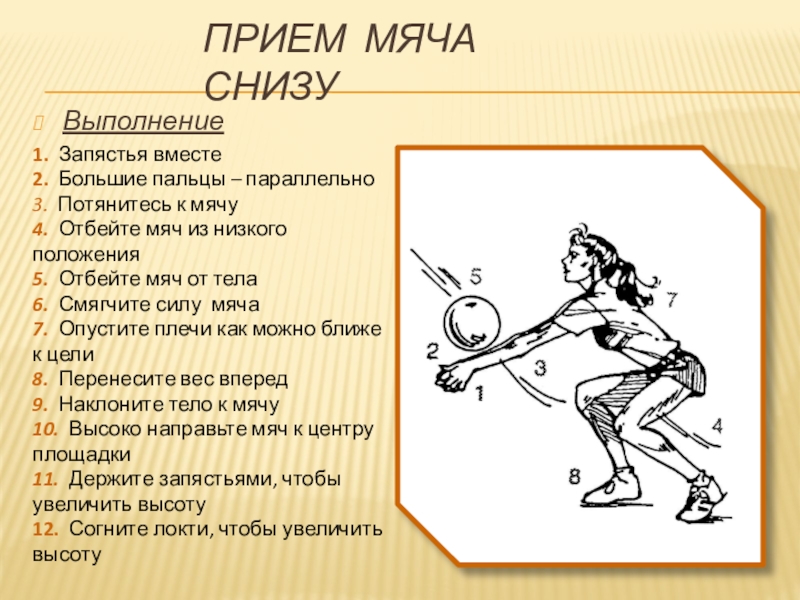 ПРИЕМ МЯЧА СНИЗУ

Выполнение

1. Запястья вместе
2. Большие пальцы – параллельно
3. Потянитесь к мячу
4. Отбейте мяч из низкого положения
5. Отбейте мяч от тела
6. Смягчите силу мяча
7. Опустите плечи как можно ближе к цели
8. Перенесите вес вперед
9. Наклоните тело к мячу
10. Высоко направьте мяч к центру площадки
11. Держите запястьями, чтобы увеличить высоту
12. Согните локти, чтобы увеличить высоту

5
7
2
3
1
4
8